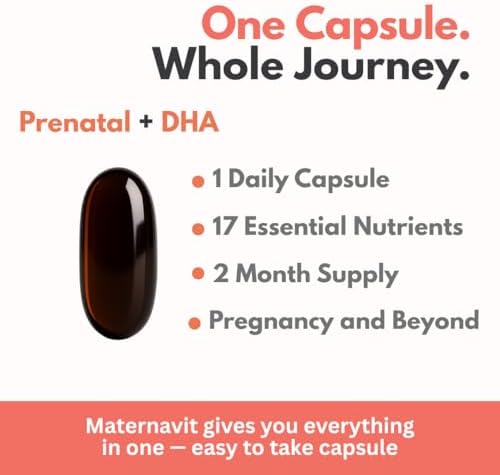 One Capsule.
Whole Journey.

Prenatal + DHA

• 1 Daily Capsule
• 17 Essential Nutrients
• 2 Month Supply
• Pregnancy and Beyond

Maternavit gives you everything in one — easy to take capsule